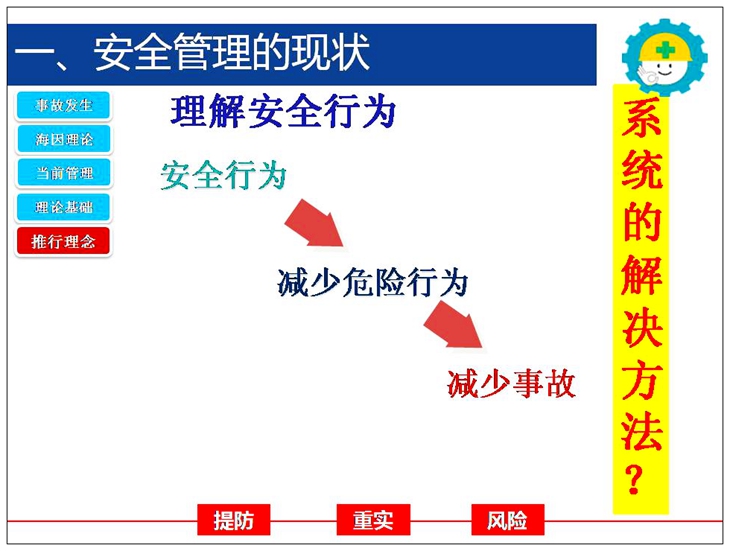 一、安全管理的现状

事故发生

海因理论

当前管理

理论基础

推行理念

理解安全行为

安全行为

减少危险行为

减少事故

系统的解决方法？

提防

重实

风险